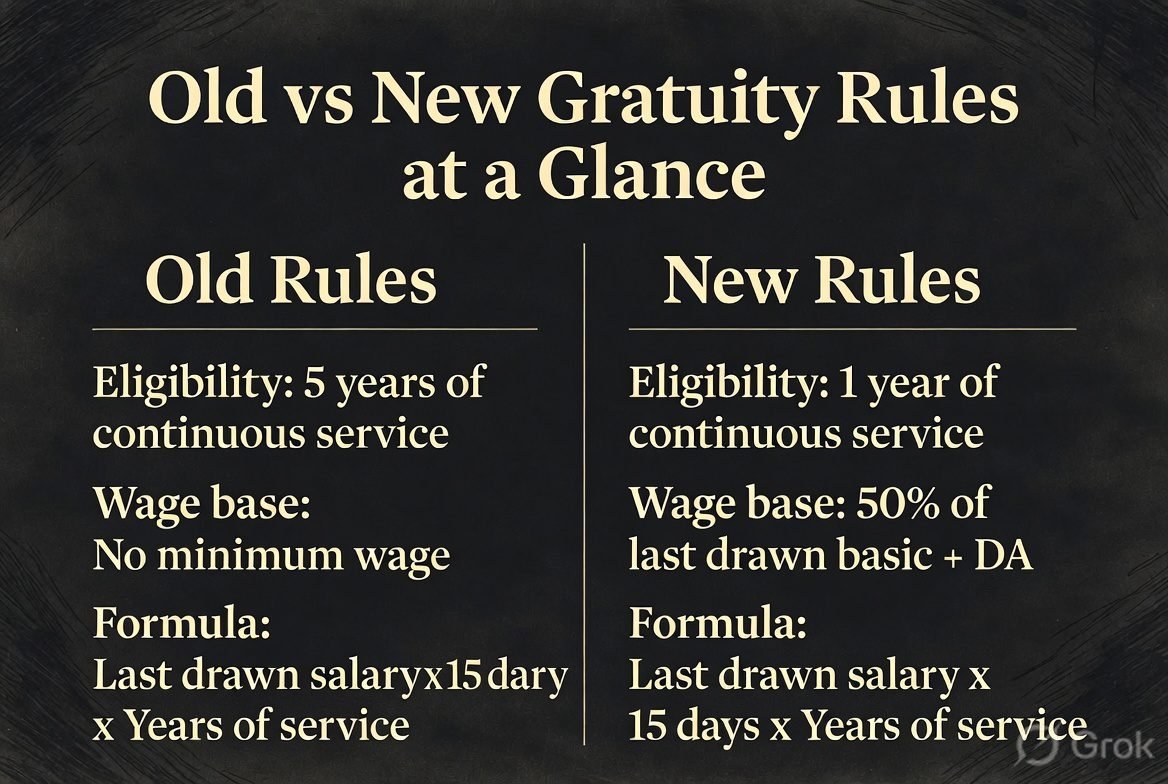 Old vs New Gratuity Rules at a Glance

Old Rules

Eligibility: 5 years of continuous service

Wage base: No minimum wage

Formula: Last drawn salaryx15dary x Years of service

New Rules

Eligibility: 1 year of continuous service

Wage base: 50% of last drawn basic + DA

Formula: Last drawn salary x 15 days x Years of service

Grok